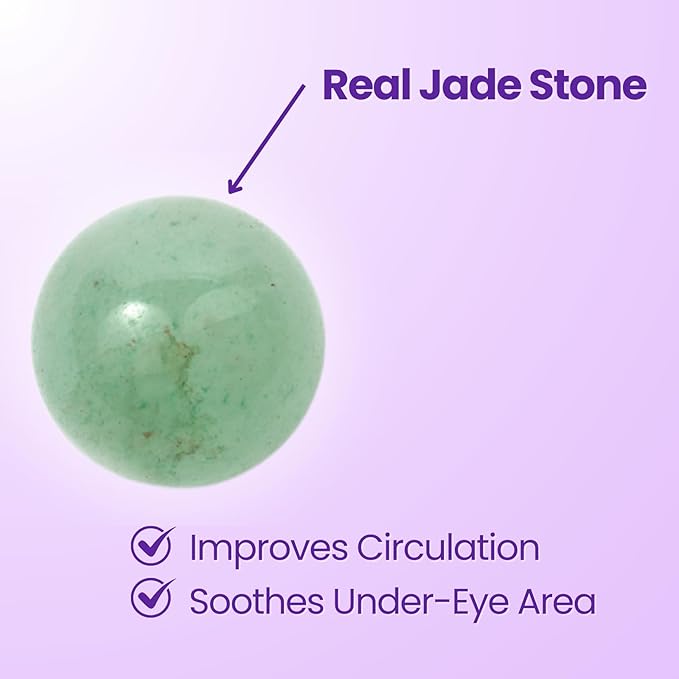 Real Jade Stone

Improves Circulation
Soothes Under-Eye Area